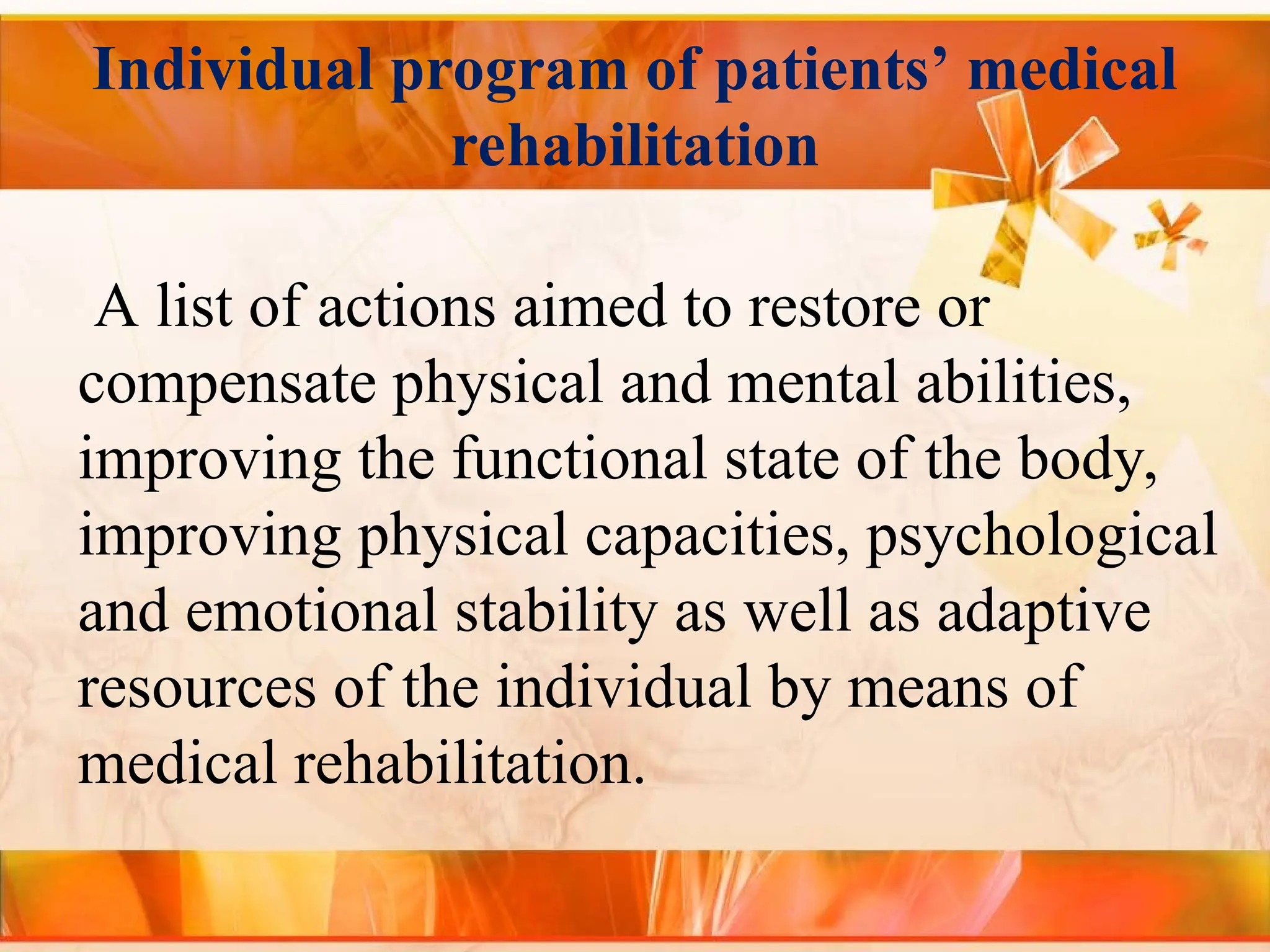 Individual program of patients’ medical rehabilitation

A list of actions aimed to restore or compensate physical and mental abilities, improving the functional state of the body, improving physical capacities, psychological and emotional stability as well as adaptive resources of the individual by means of medical rehabilitation.